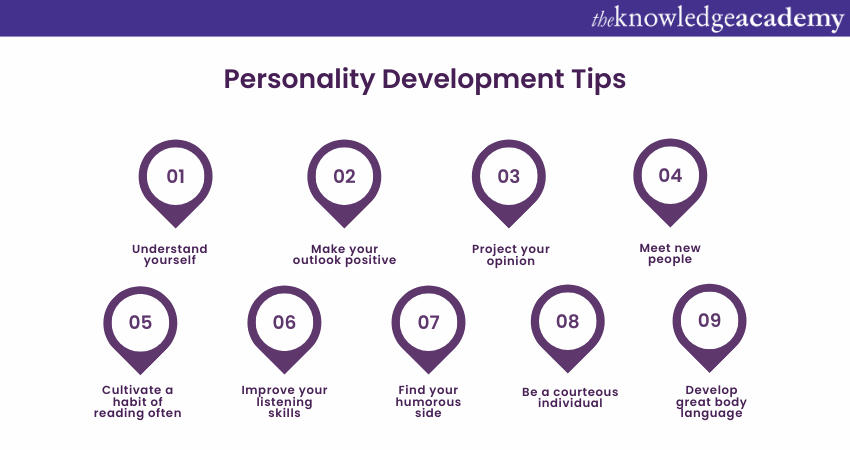 theknowledgeacademy

Personality Development Tips

01
Understand yourself

02
Make your outlook positive

03
Project your opinion

04
Meet new people

05
Cultivate a habit of reading often

06
Improve your listening skills

07
Find your humorous side

08
Be a courteous individual

09
Develop great body language